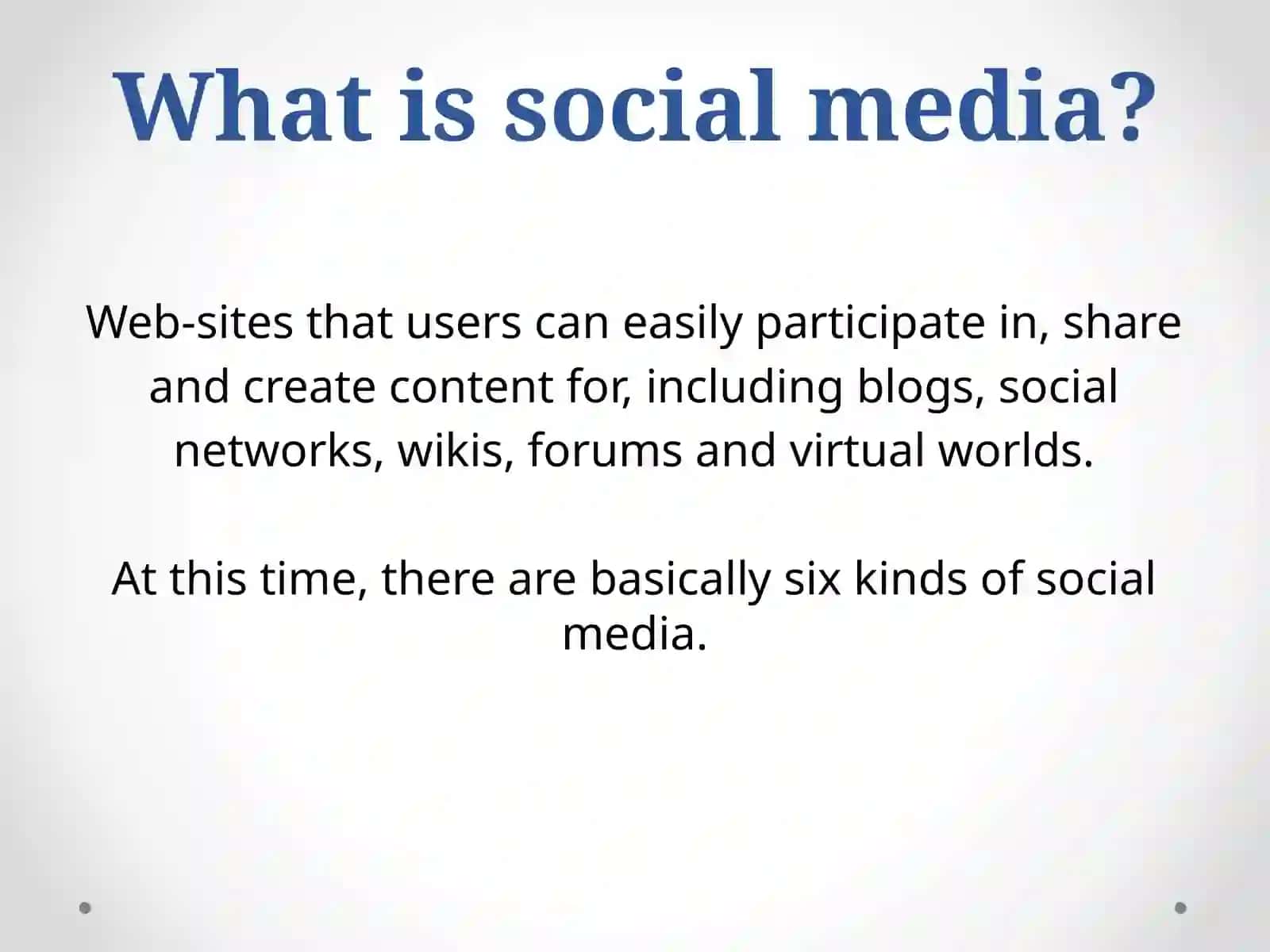 What is social media?

Web-sites that users can easily participate in, share and create content for, including blogs, social networks, wikis, forums and virtual worlds.

At this time, there are basically six kinds of social media.